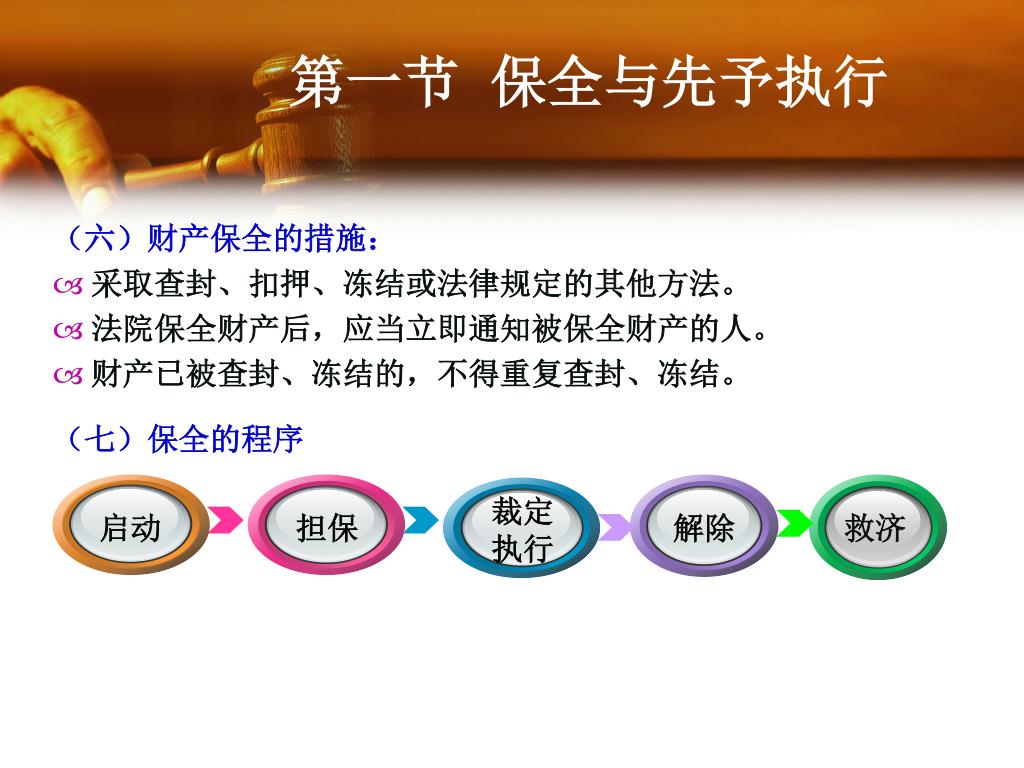 第一节 保全与先予执行

（六）财产保全的措施：

采取查封、扣押、冻结或法律规定的其他方法。

法院保全财产后，应当立即通知被保全财产的人。

财产已被查封、冻结的，不得重复查封、冻结。

（七）保全的程序

启动

担保

裁定执行

解除

救济